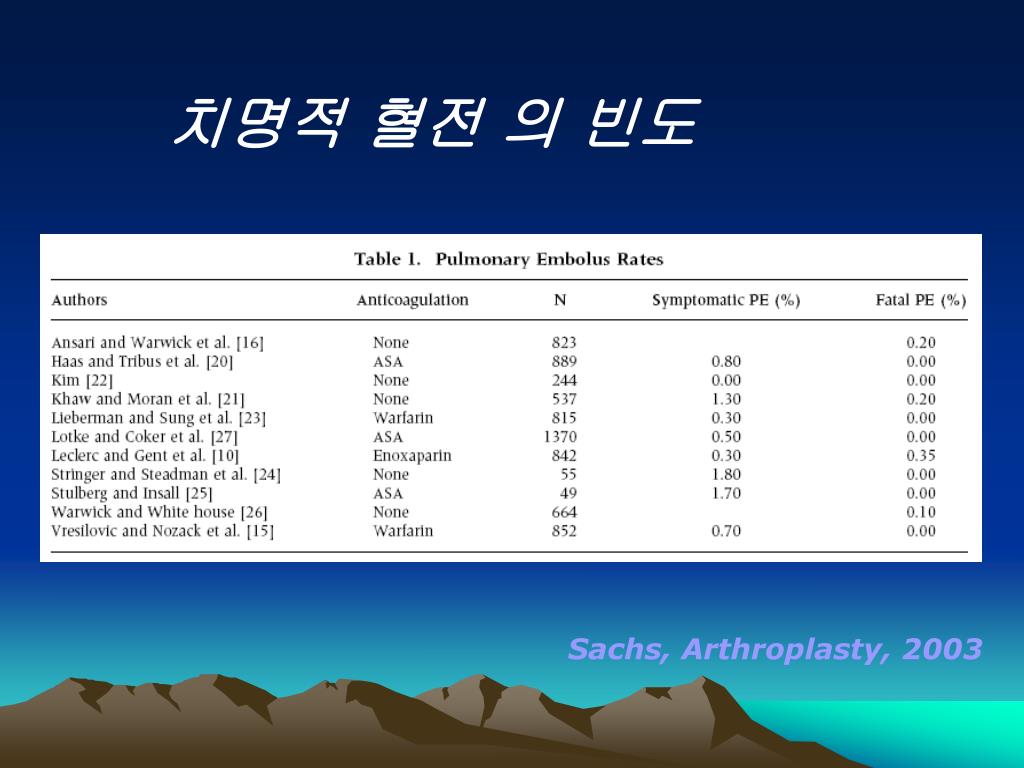 치명적 혈전 의 빈도

Table 1. Pulmonary Embolus Rates

| Authors | Anticoagulation | N | Symptomatic PE (%) | Fatal PE (%) |
|---|---|---|---|---|
| Ansari and Warwick et al. [16] | None | 823 | | 0.20 |
| Haas and Tribus et al. [20] | ASA | 889 | 0.80 | 0.00 |
| Kim [22] | None | 244 | 0.00 | 0.00 |
| Khaw and Moran et al. [21] | None | 537 | 1.30 | 0.20 |
| Lieberman and Sung et al. [23] | Warfarin | 815 | 0.30 | 0.00 |
| Lotke and Coker et al. [27] | ASA | 1370 | 0.50 | 0.00 |
| Leclerc and Gent et al. [10] | Enoxaparin | 842 | 0.30 | 0.35 |
| Stringer and Steadman et al. [24] | None | 55 | 1.80 | 0.00 |
| Stulberg and Insall [25] | ASA | 49 | 1.70 | 0.00 |
| Warwick and White house [26] | None | 664 | | 0.10 |
| Vresilovic and Nozack et al. [15] | Warfarin | 852 | 0.70 | 0.00 |

Sachs, Arthroplasty, 2003